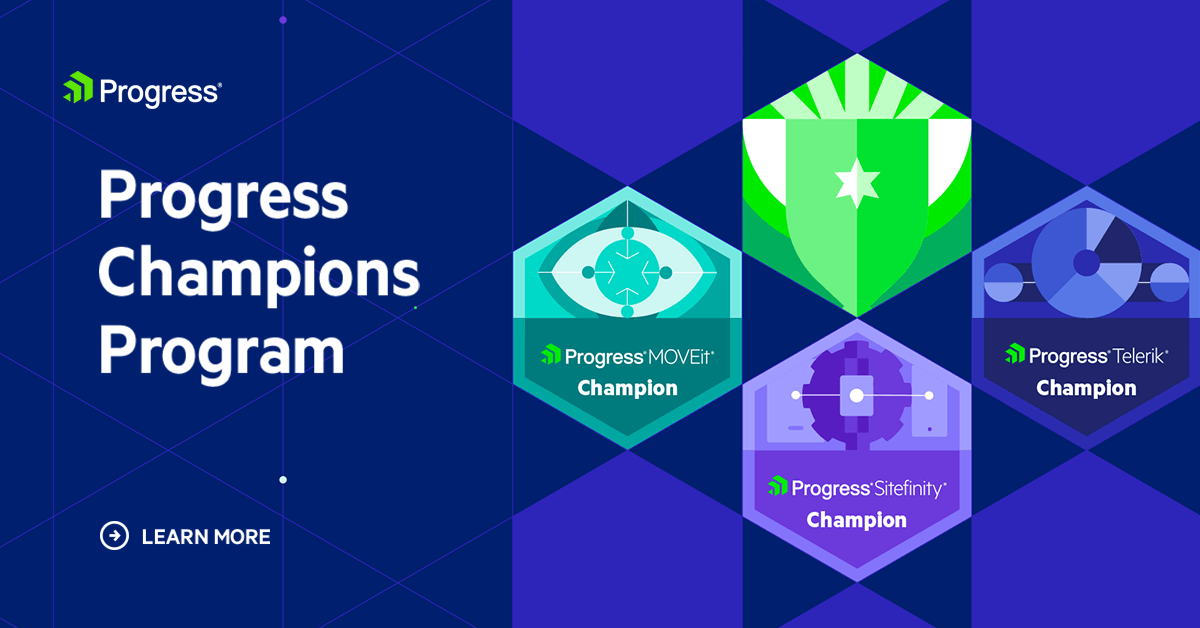 Progress®

Progress Champions Program

LEARN MORE

Progress® MOVEit®
Champion

Progress® Sitefinity®
Champion

Progress® Telerik®
Champion